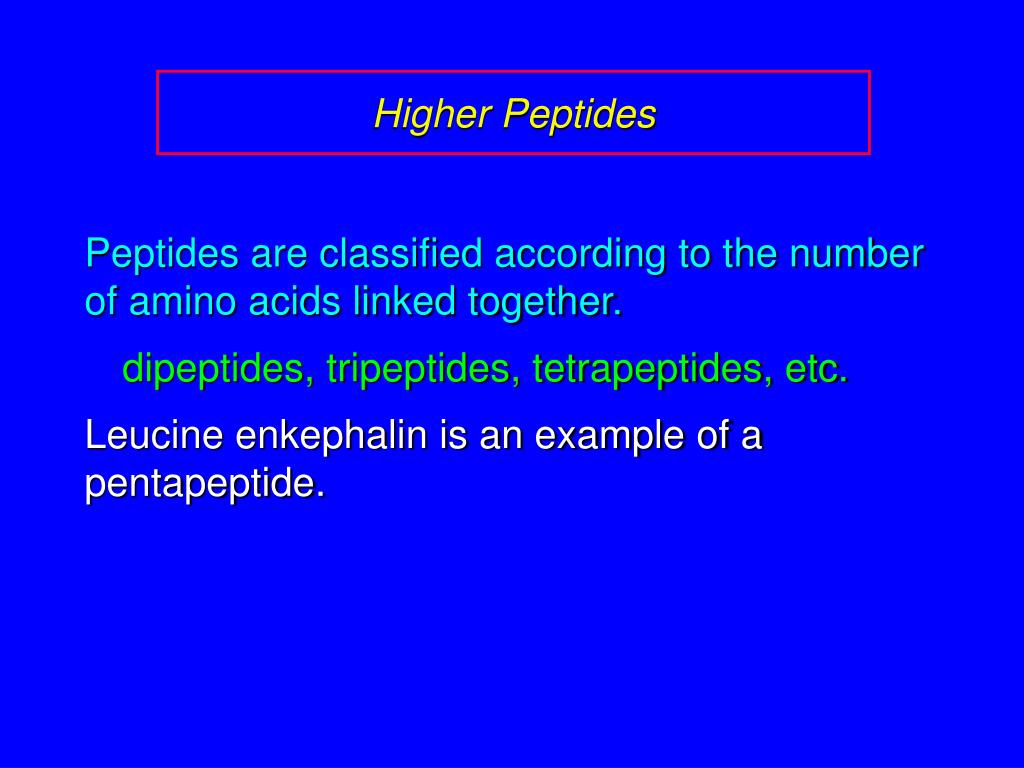 Higher Peptides

Peptides are classified according to the number of amino acids linked together.

dipeptides, tripeptides, tetrapeptides, etc.

Leucine enkephalin is an example of a pentapeptide.